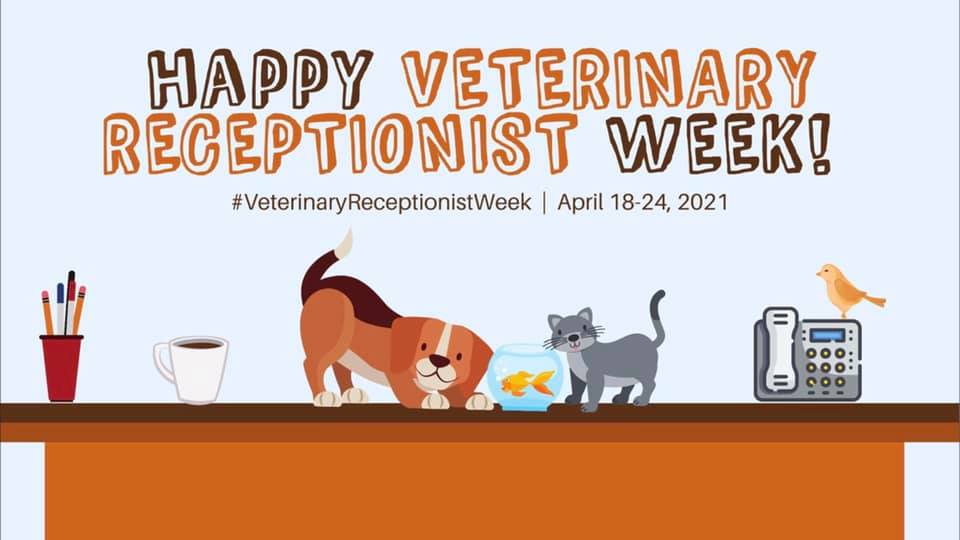 HAPPY VETERINARY RECEPTIONIST WEEK!

#VeterinaryReceptionistWeek | April 18-24, 2021